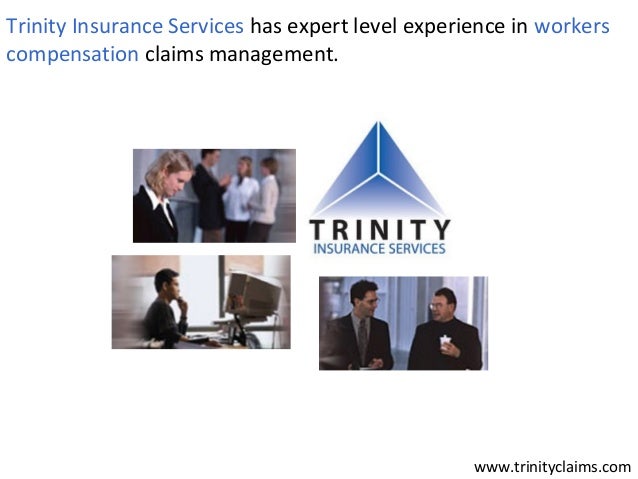 Trinity Insurance Services has expert level experience in workers compensation claims management.

TRINITY
INSURANCE SERVICES

www.trinityclaims.com